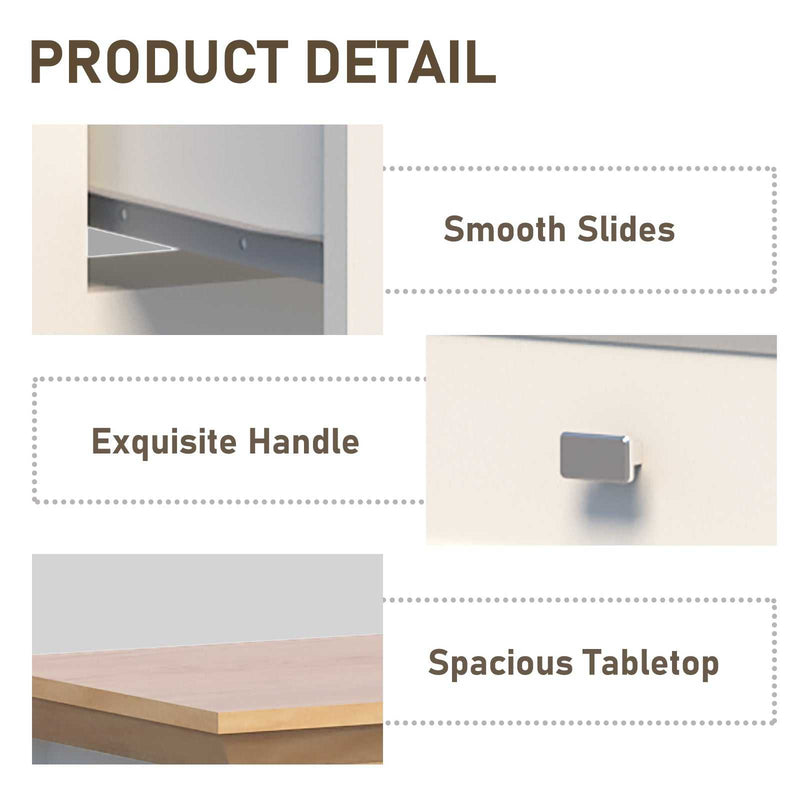 PRODUCT DETAIL

Smooth Slides

Exquisite Handle

Spacious Tabletop